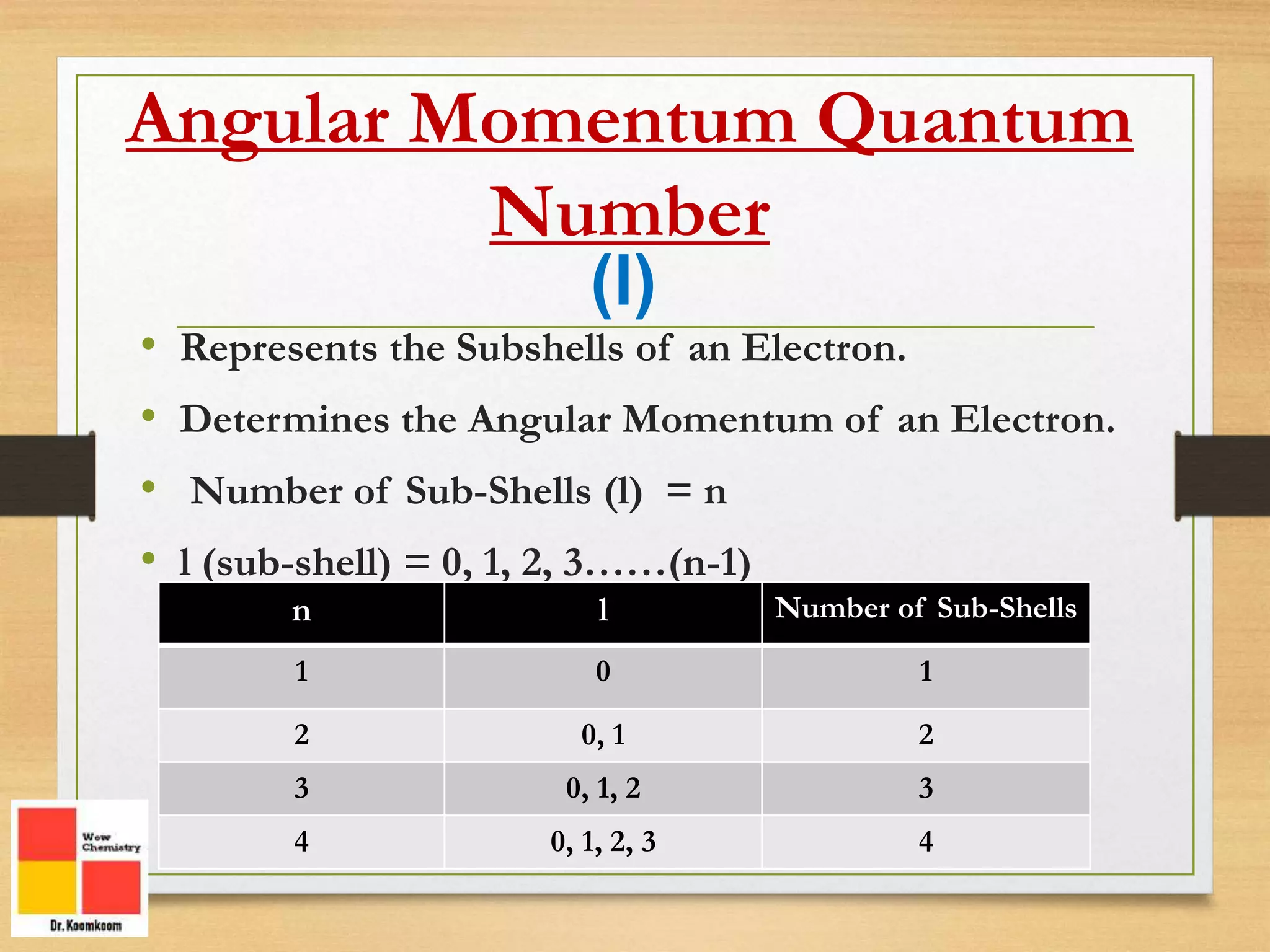 Angular Momentum Quantum Number
(l)

• Represents the Subshells of an Electron.
• Determines the Angular Momentum of an Electron.
• Number of Sub-Shells (l) = n
• l (sub-shell) = 0, 1, 2, 3……(n-1)

| n | l | Number of Sub-Shells |
|---|---|---|
| 1 | 0 | 1 |
| 2 | 0, 1 | 2 |
| 3 | 0, 1, 2 | 3 |
| 4 | 0, 1, 2, 3 | 4 |

Wow Chemistry
Dr. Koomkoom